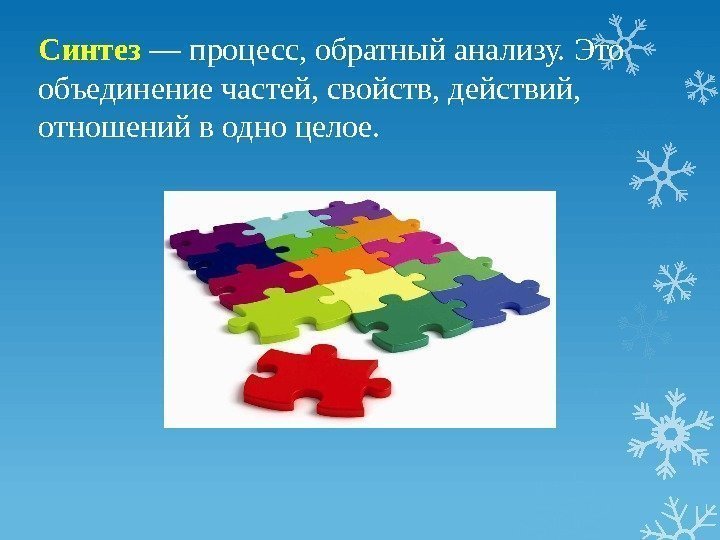 Синтез — процесс, обратный анализу. Это объединение частей, свойств, действий, отношений в одно целое.